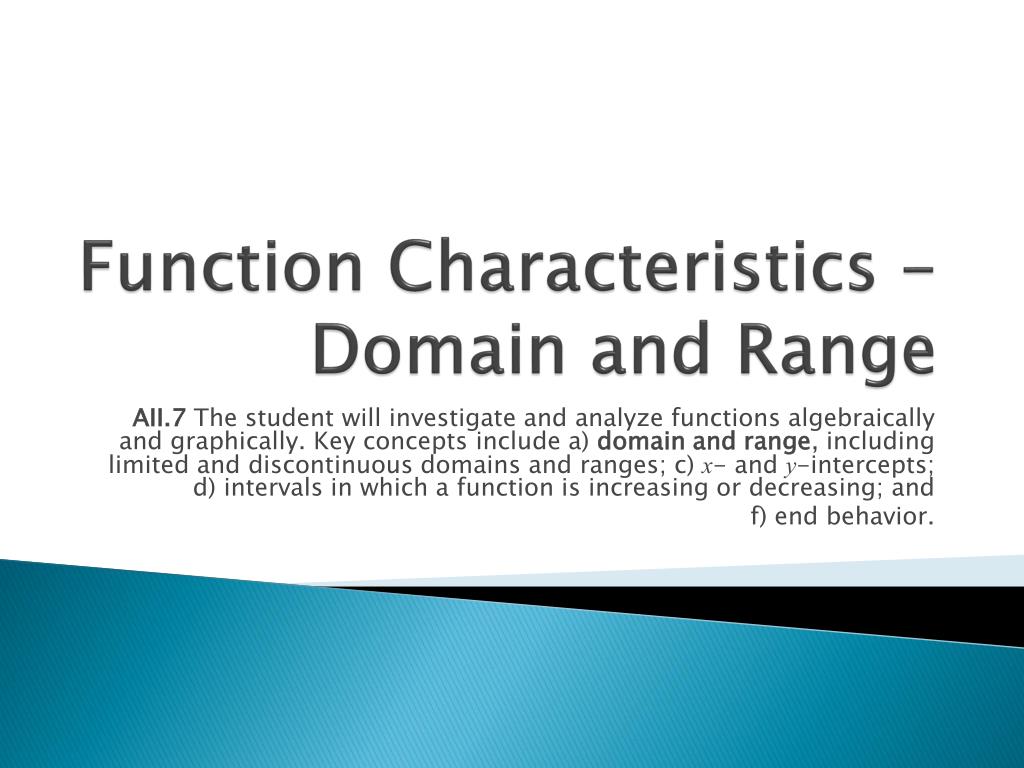 Function Characteristics – Domain and Range

AII.7 The student will investigate and analyze functions algebraically and graphically. Key concepts include a) domain and range, including limited and discontinuous domains and ranges; c) $x$- and $y$-intercepts; d) intervals in which a function is increasing or decreasing; and f) end behavior.